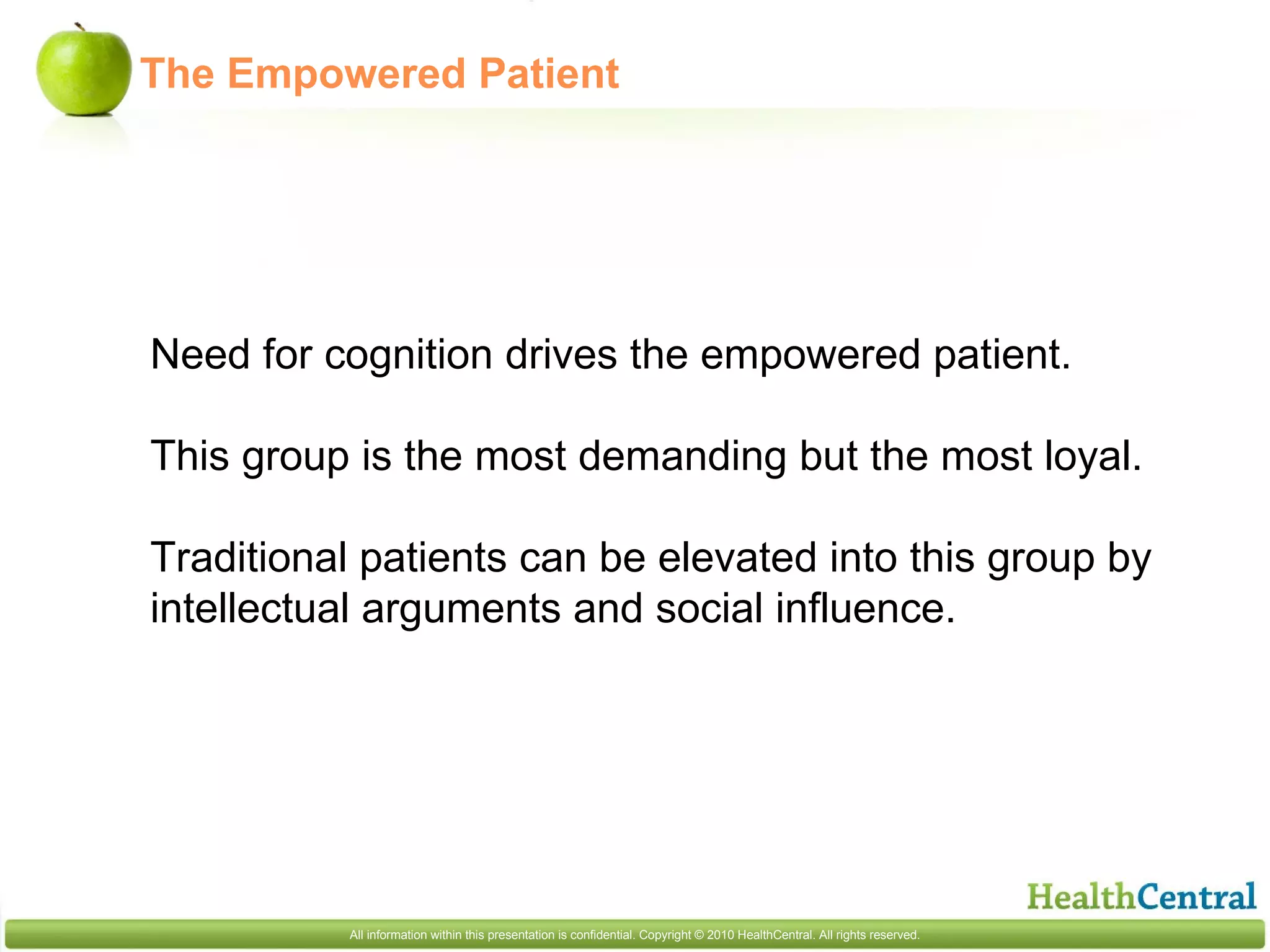 The Empowered Patient

Need for cognition drives the empowered patient.

This group is the most demanding but the most loyal.

Traditional patients can be elevated into this group by intellectual arguments and social influence.

HealthCentral

All information within this presentation is confidential. Copyright © 2010 HealthCentral. All rights reserved.